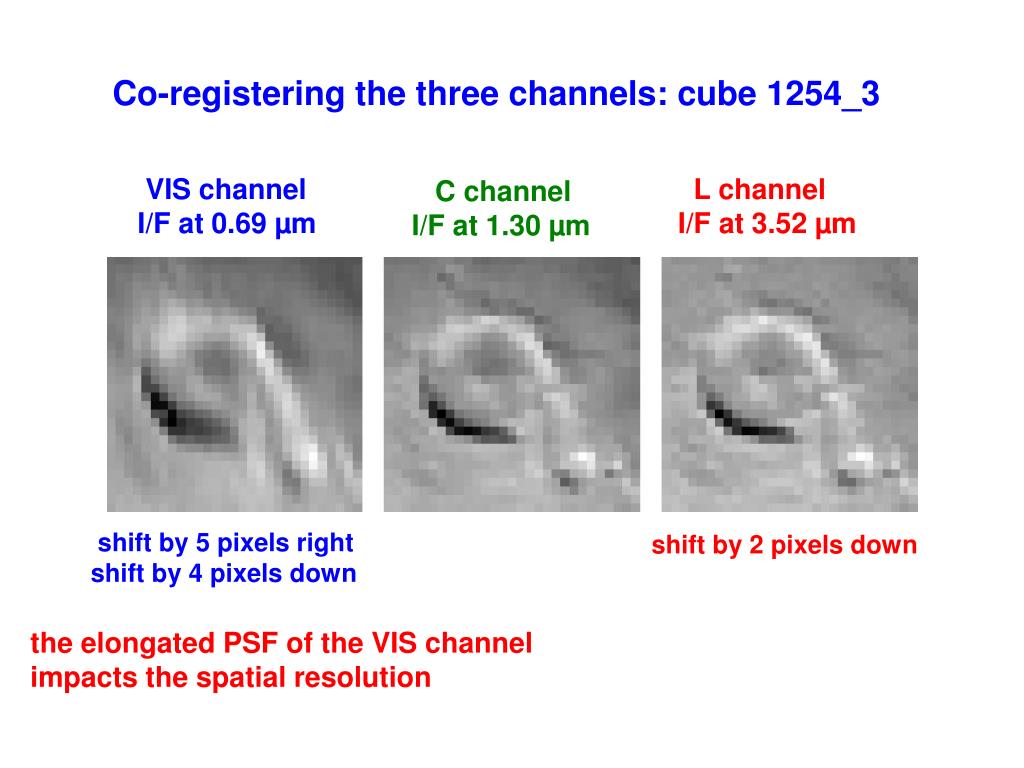 Co-registering the three channels: cube 1254_3

VIS channel
I/F at 0.69 µm

C channel
I/F at 1.30 µm

L channel
I/F at 3.52 µm

shift by 5 pixels right
shift by 4 pixels down

shift by 2 pixels down

the elongated PSF of the VIS channel
impacts the spatial resolution